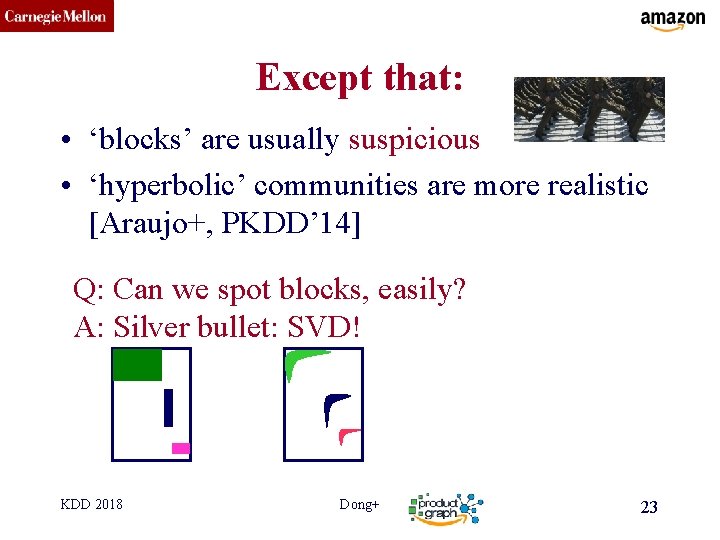 Carnegie Mellon

amazon

Except that:

• ‘blocks’ are usually suspicious
• ‘hyperbolic’ communities are more realistic [Araujo+, PKDD’14]

Q: Can we spot blocks, easily?
A: Silver bullet: SVD!

KDD 2018

Dong+

product graph

23